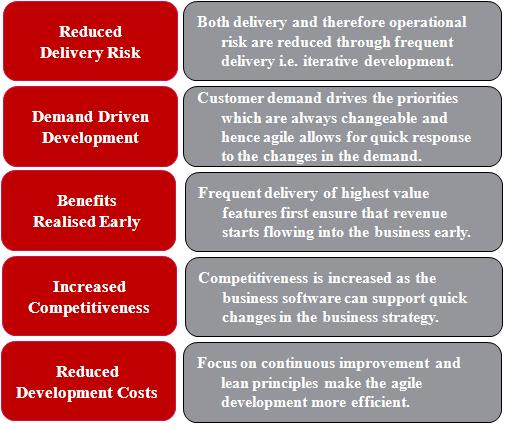 Reduced Delivery Risk

Both delivery and therefore operational risk are reduced through frequent delivery i.e. iterative development.

Demand Driven Development

Customer demand drives the priorities which are always changeable and hence agile allows for quick response to the changes in the demand.

Benefits Realised Early

Frequent delivery of highest value features first ensure that revenue starts flowing into the business early.

Increased Competitiveness

Competitiveness is increased as the business software can support quick changes in the business strategy.

Reduced Development Costs

Focus on continuous improvement and lean principles make the agile development more efficient.